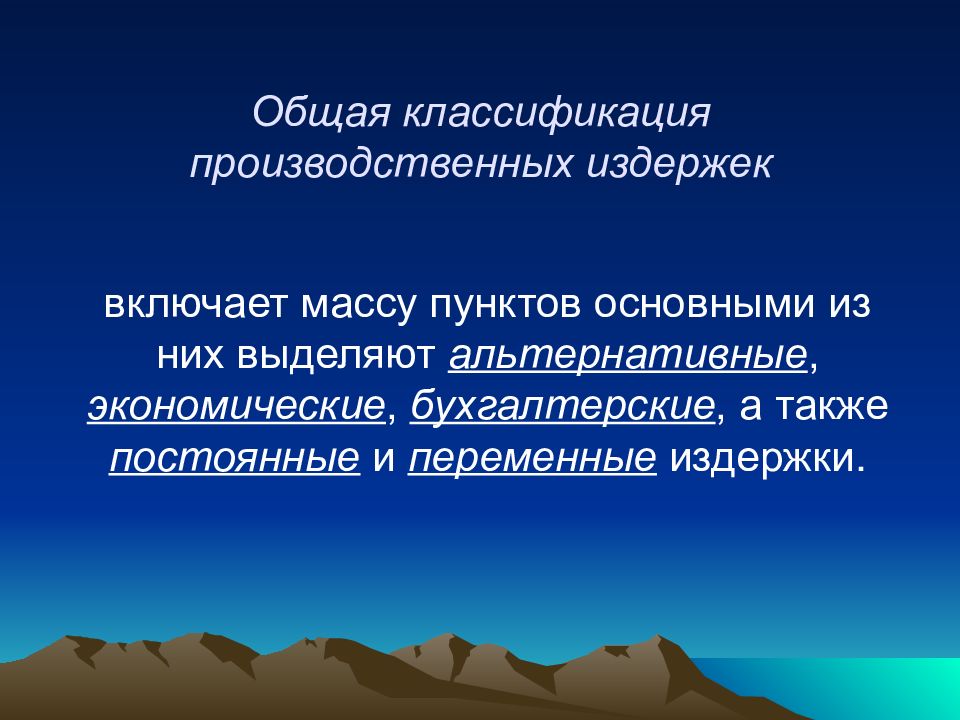 Общая классификация производственных издержек

включает массу пунктов основными из них выделяют альтернативные, экономические, бухгалтерские, а также постоянные и переменные издержки.